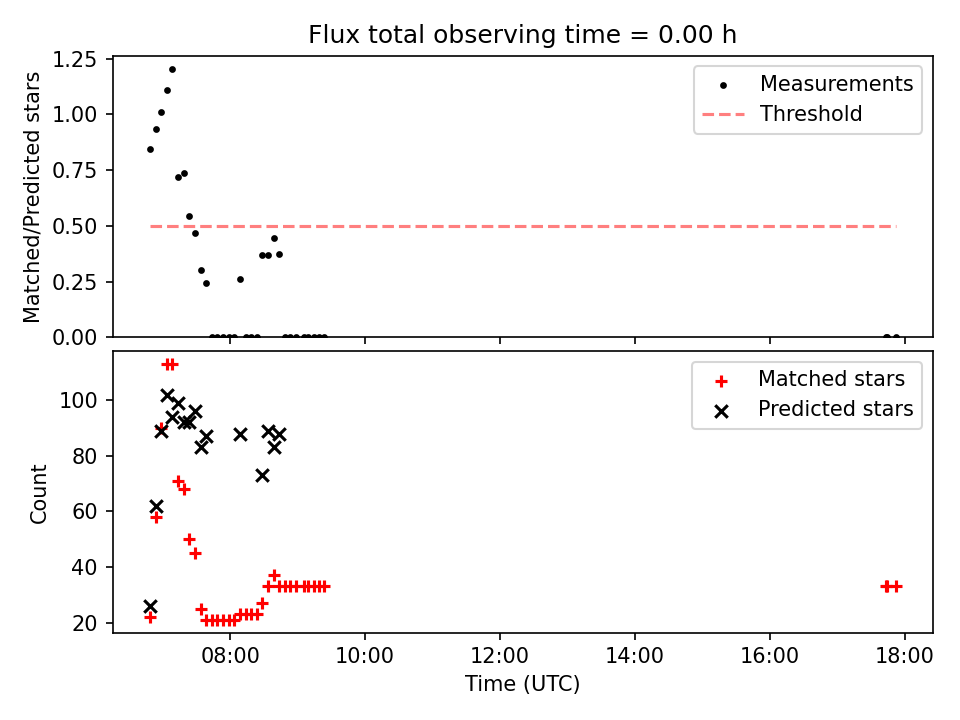 Flux total observing time = 0.00 h

Matched/Predicted stars

1.25
1.00
0.75
0.50
0.25
0.00

Measurements
Threshold

Count

100
80
60
40
20

Matched stars
Predicted stars

08:00
10:00
12:00
14:00
16:00
18:00

Time (UTC)